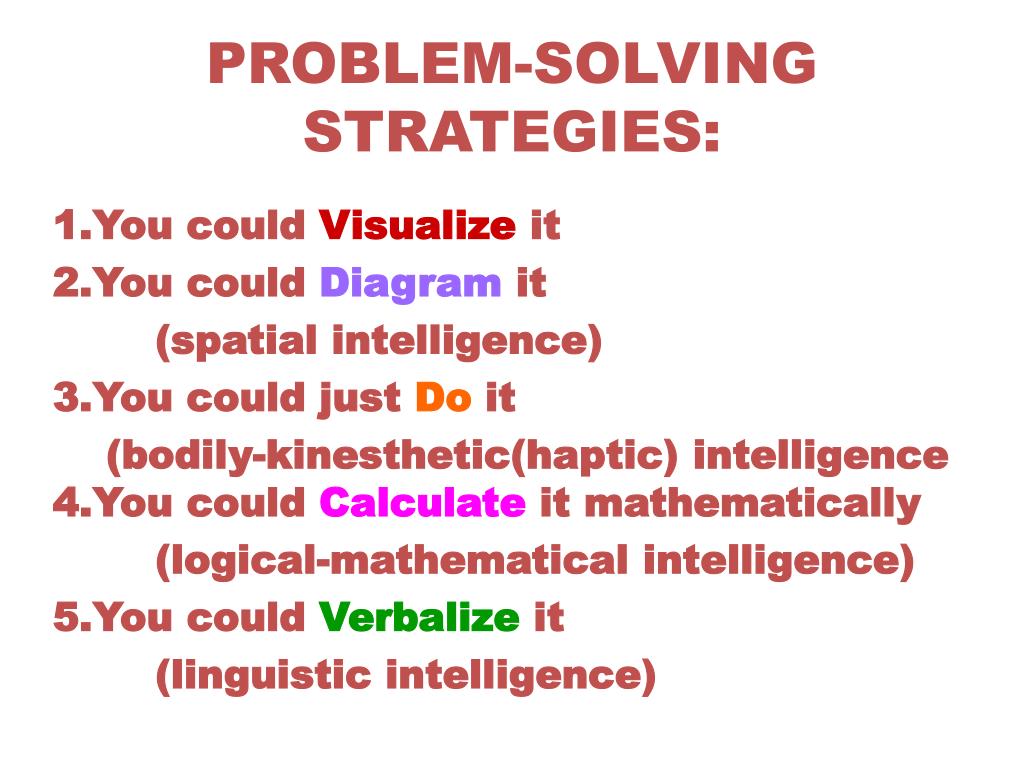 PROBLEM-SOLVING STRATEGIES:

1.You could Visualize it
2.You could Diagram it
(spatial intelligence)
3.You could just Do it
(bodily-kinesthetic(haptic) intelligence
4.You could Calculate it mathematically
(logical-mathematical intelligence)
5.You could Verbalize it
(linguistic intelligence)